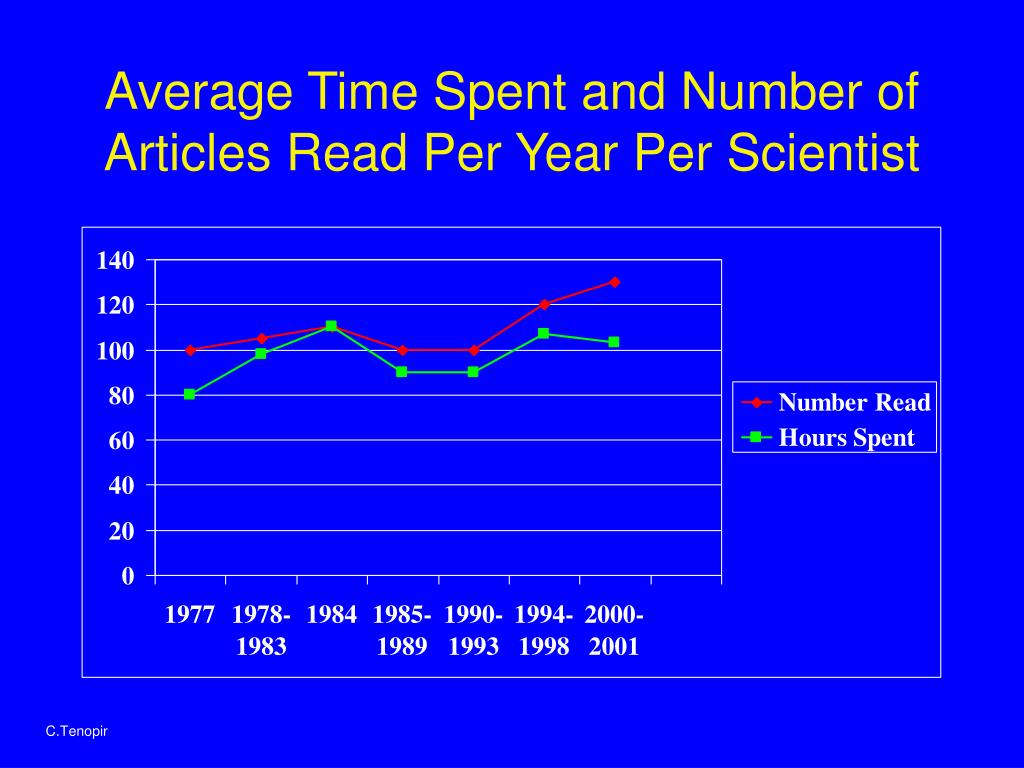 Average Time Spent and Number of Articles Read Per Year Per Scientist

140
120
100
80
60
40
20
0

1977
1978-1983
1984
1985-1989
1990-1993
1994-1998
2000-2001

Number Read
Hours Spent

C.Tenopir